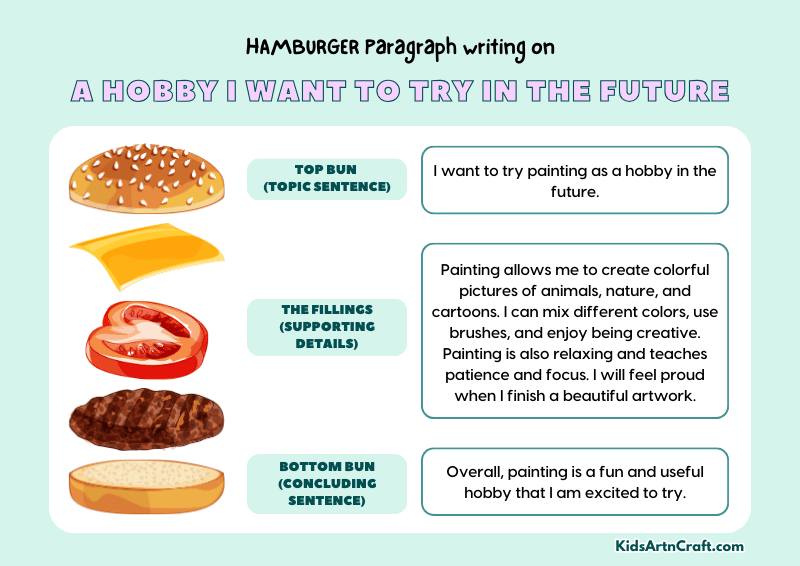 HAMBURGER Paragraph writing on

A HOBBY I WANT TO TRY IN THE FUTURE

TOP BUN (TOPIC SENTENCE)

I want to try painting as a hobby in the future.

THE FILLINGS (SUPPORTING DETAILS)

Painting allows me to create colorful pictures of animals, nature, and cartoons. I can mix different colors, use brushes, and enjoy being creative. Painting is also relaxing and teaches patience and focus. I will feel proud when I finish a beautiful artwork.

BOTTOM BUN (CONCLUDING SENTENCE)

Overall, painting is a fun and useful hobby that I am excited to try.

KidsArtnCraft.com